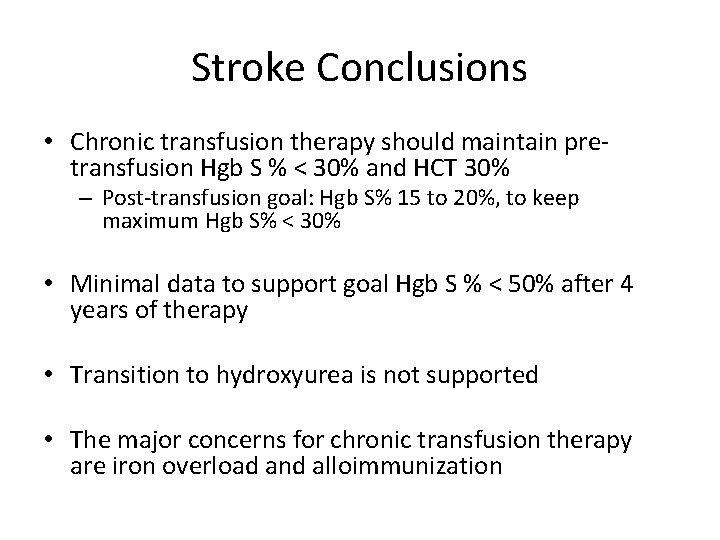 Stroke Conclusions

• Chronic transfusion therapy should maintain pre-transfusion Hgb S % < 30% and HCT 30%
– Post-transfusion goal: Hgb S% 15 to 20%, to keep maximum Hgb S% < 30%

• Minimal data to support goal Hgb S % < 50% after 4 years of therapy

• Transition to hydroxyurea is not supported

• The major concerns for chronic transfusion therapy are iron overload and alloimmunization